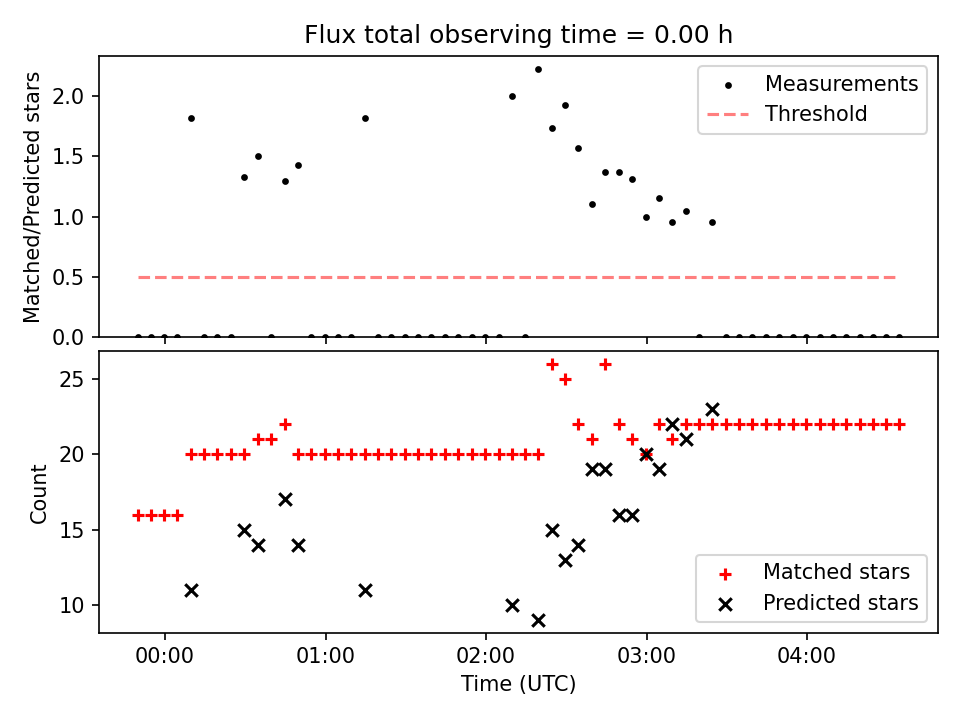 Flux total observing time = 0.00 h

Matched/Predicted stars

2.0
1.5
1.0
0.5
0.0

Measurements
Threshold

Count

25
20
15
10

Matched stars
Predicted stars

00:00
01:00
02:00
03:00
04:00

Time (UTC)